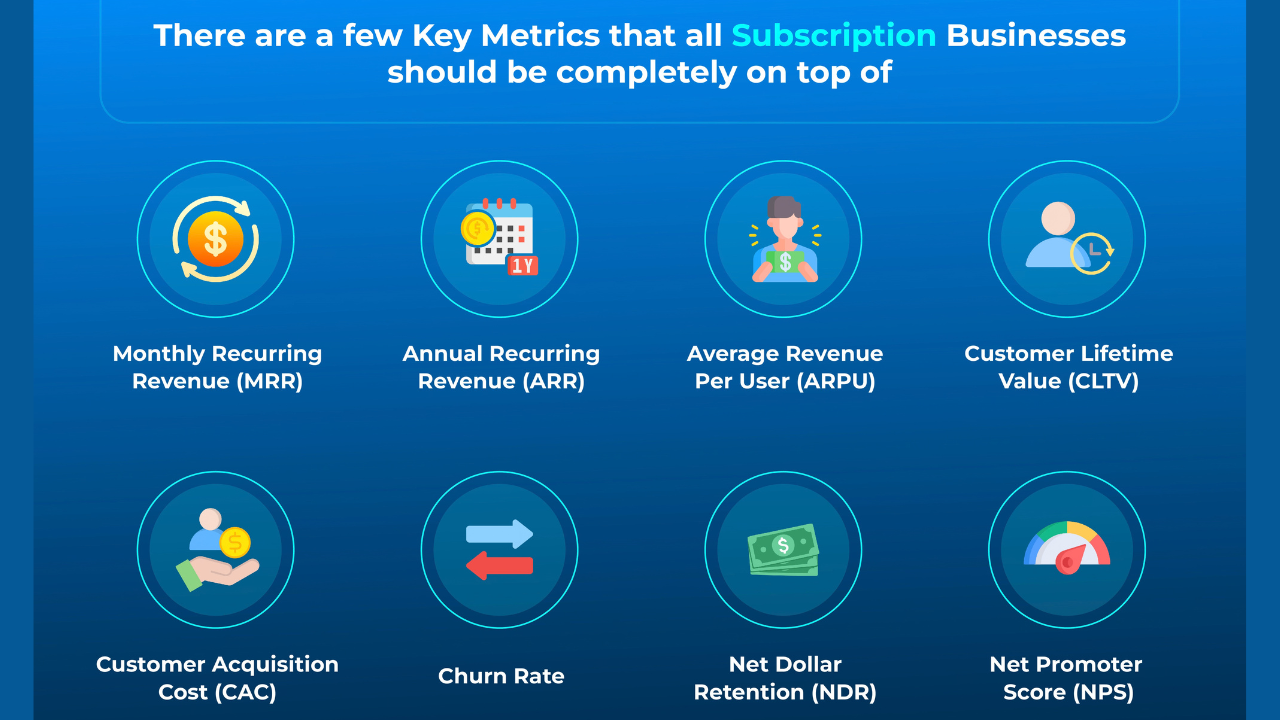 There are a few Key Metrics that all Subscription Businesses should be completely on top of

1Y

Monthly Recurring Revenue (MRR)

Annual Recurring Revenue (ARR)

Average Revenue Per User (ARPU)

Customer Lifetime Value (CLTV)

Customer Acquisition Cost (CAC)

Churn Rate

Net Dollar Retention (NDR)

Net Promoter Score (NPS)